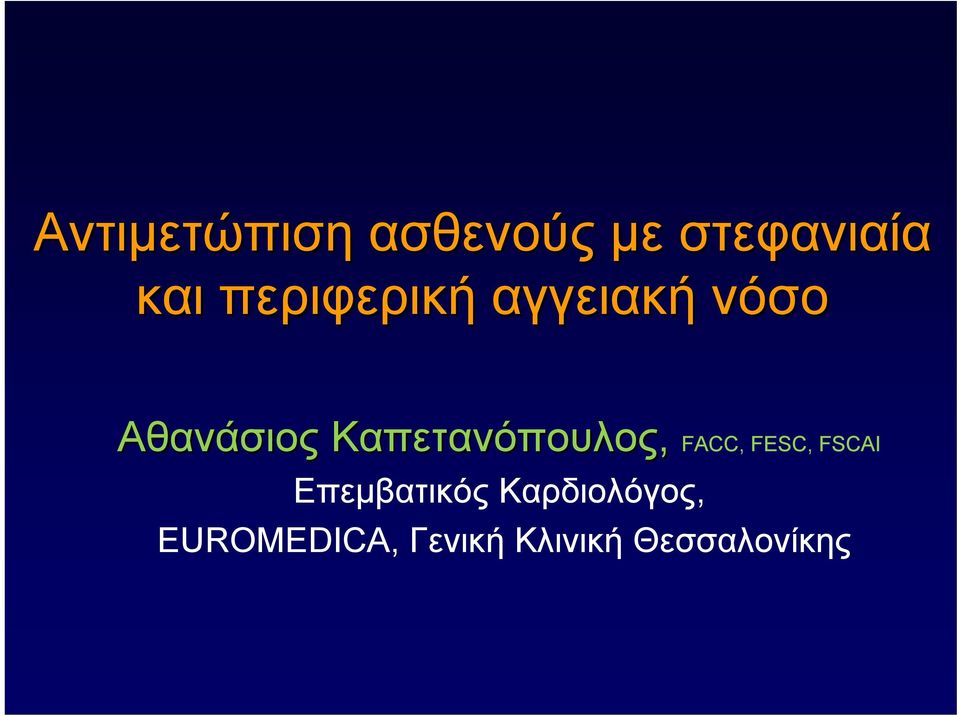 Αντιμετώπιση ασθενούς με στεφανιαία και περιφερική αγγειακή νόσο

Αθανάσιος Καπετανόπουλος, FACC, FESC, FSCAI
Επεμβατικός Καρδιολόγος,
EUROMEDICA, Γενική Κλινική Θεσσαλονίκης